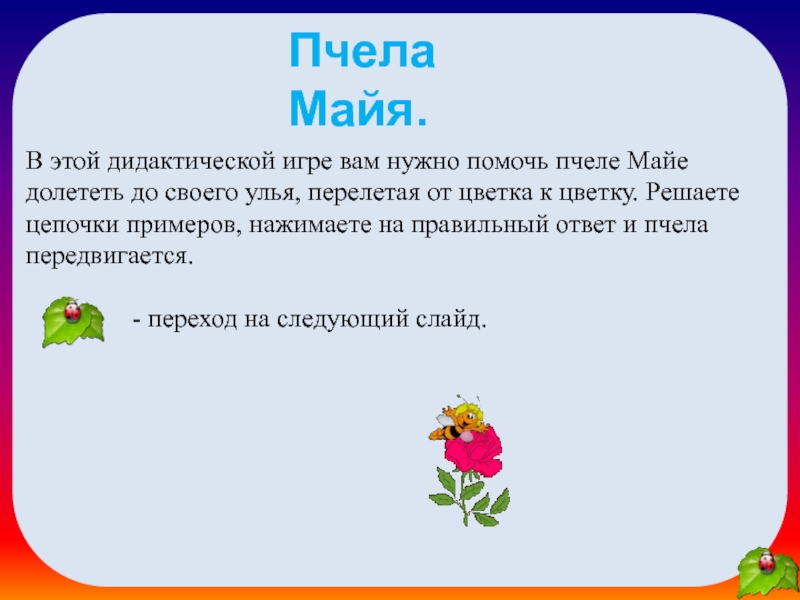 Пчела Майя.

В этой дидактической игре вам нужно помочь пчеле Майе долететь до своего улья, перелетая от цветка к цветку. Решаете цепочки примеров, нажимаете на правильный ответ и пчела передвигается.

- переход на следующий слайд.